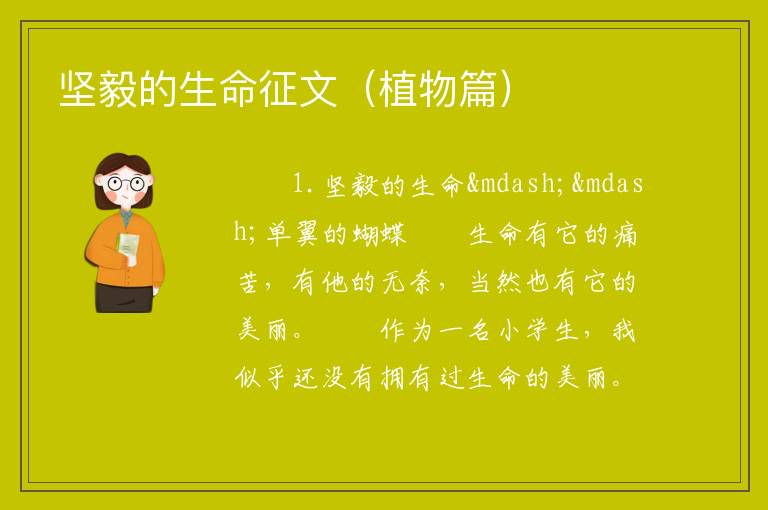 坚毅的生命征文（植物篇）

1. 坚毅的生命&mdash;&mdash;单翼的蝴蝶　　生命有它的痛苦，有他的无奈，当然也有它的美丽。　　作为一名小学生，我似乎还没有拥有过生命的美丽。